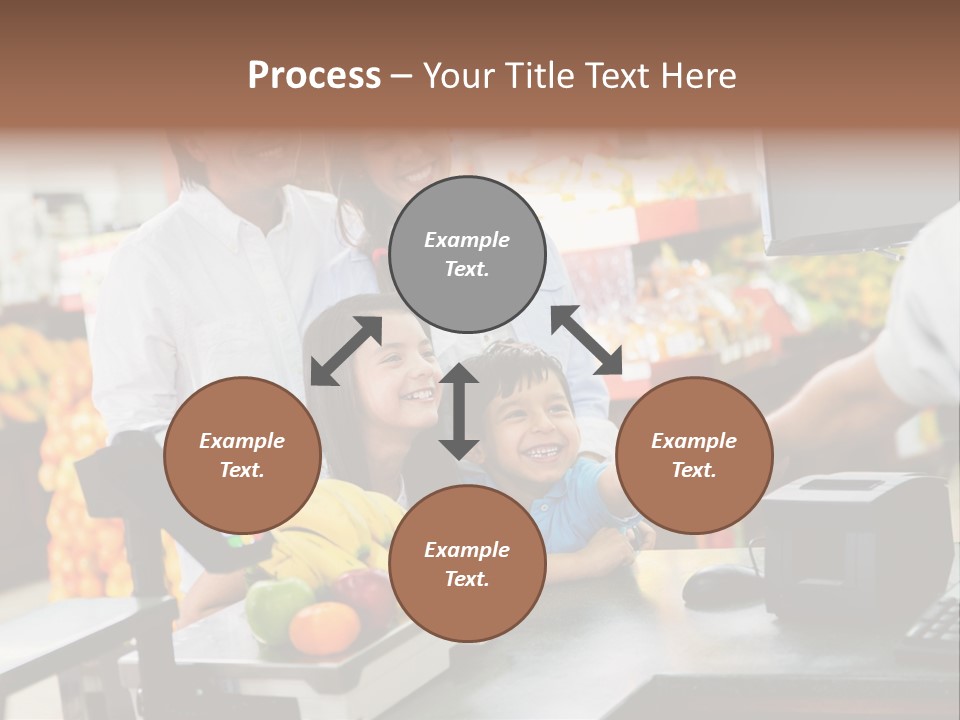 Process – Your Title Text Here

Example Text.

Example Text.

Example Text.

Example Text.